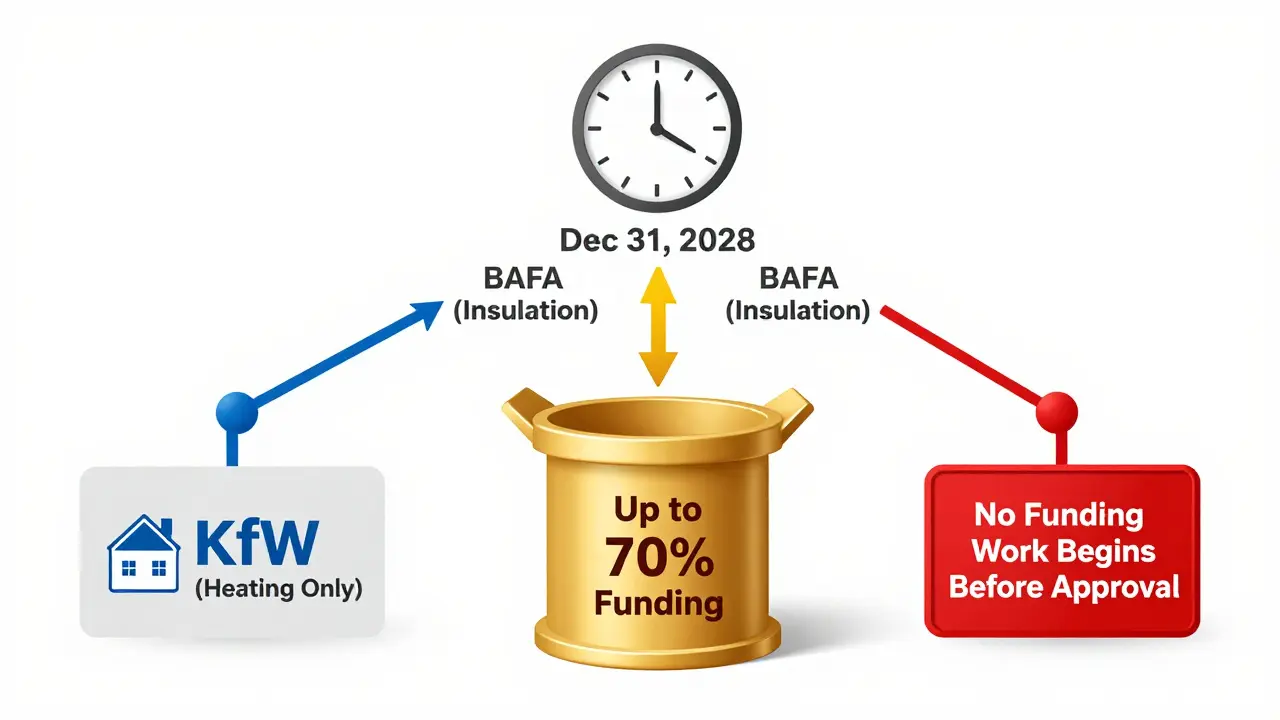 Dec 31, 2028

BAFA
(Insulation)

BAFA
(Insulation)

KfW
(Heating Only)

Up to
70%
Funding

No Funding
Work Begins
Before Approval